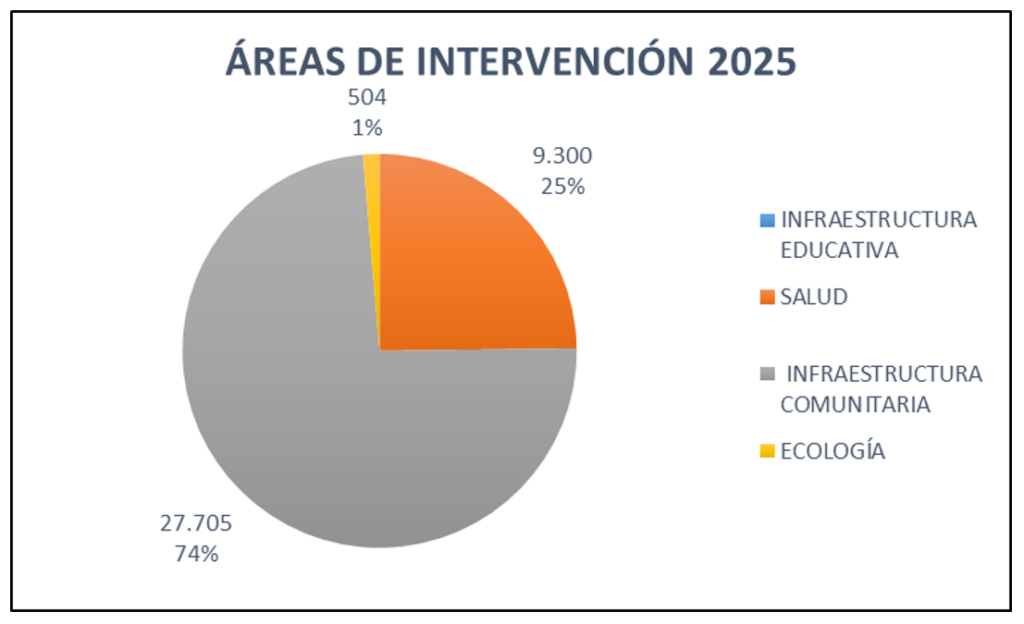 ÁREAS DE INTERVENCIÓN 2025

504
1%

9.300
25%

27.705
74%

INFRAESTRUCTURA EDUCATIVA

SALUD

INFRAESTRUCTURA COMUNITARIA

ECOLOGÍA